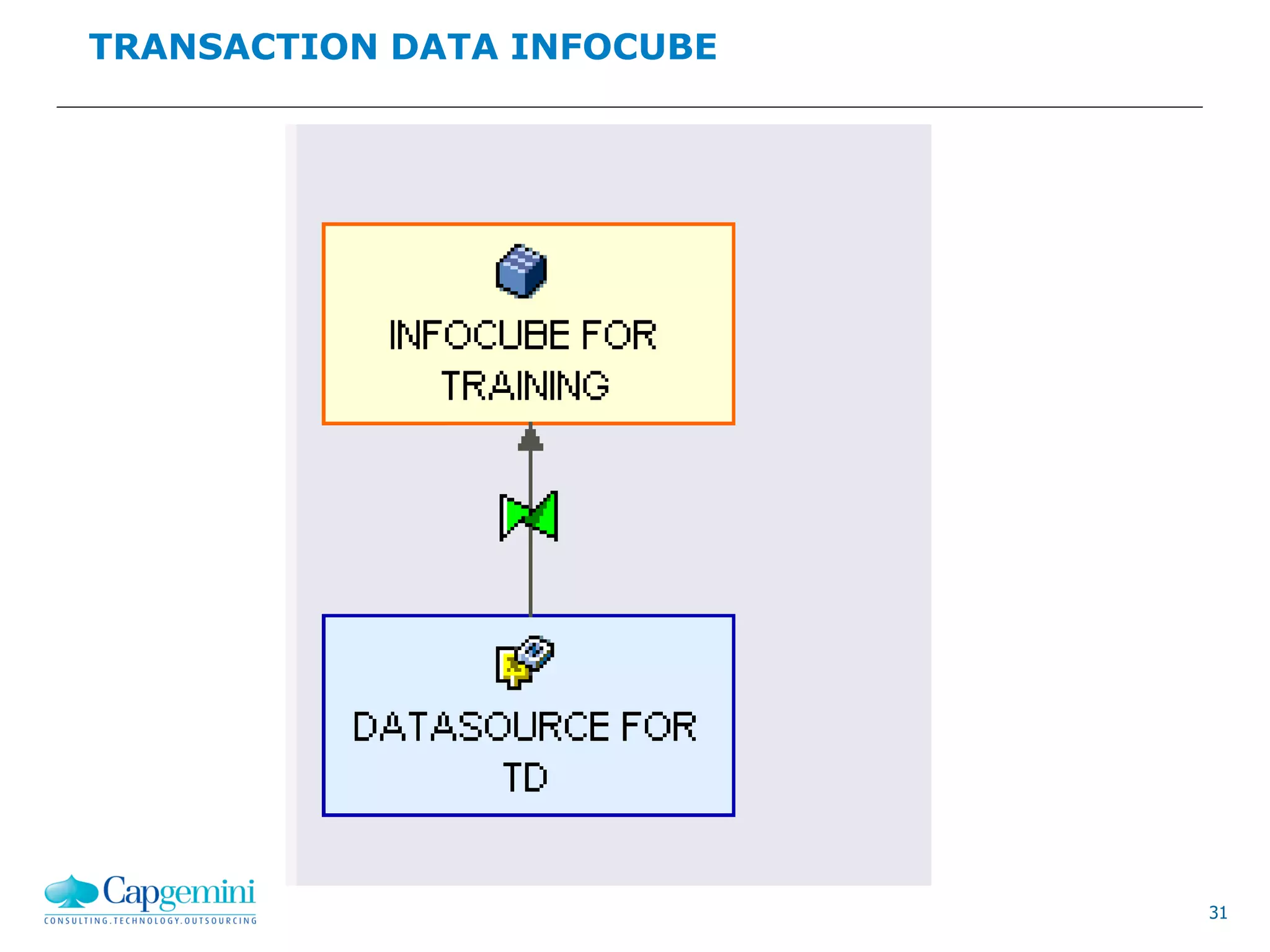 TRANSACTION DATA INFOCUBE

INFOCUBE FOR TRAINING

DATASOURCE FOR TD

Capgemini
CONSULTING.TECHNOLOGY.OUTSOURCING

31